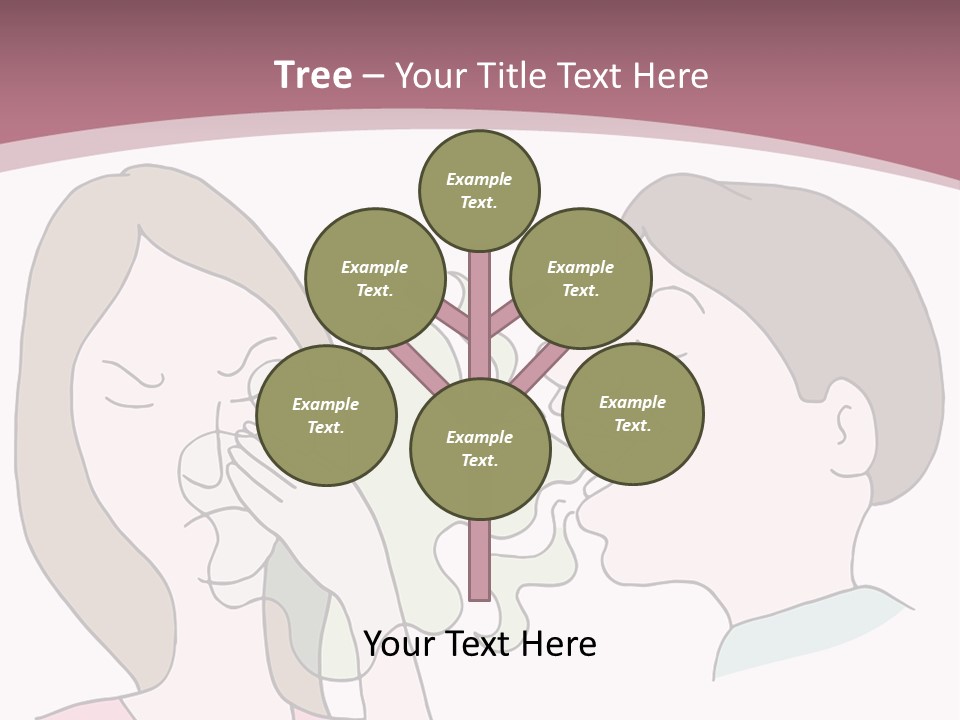 Tree – Your Title Text Here

Example Text.

Example Text.

Example Text.

Example Text.

Example Text.

Example Text.

Your Text Here